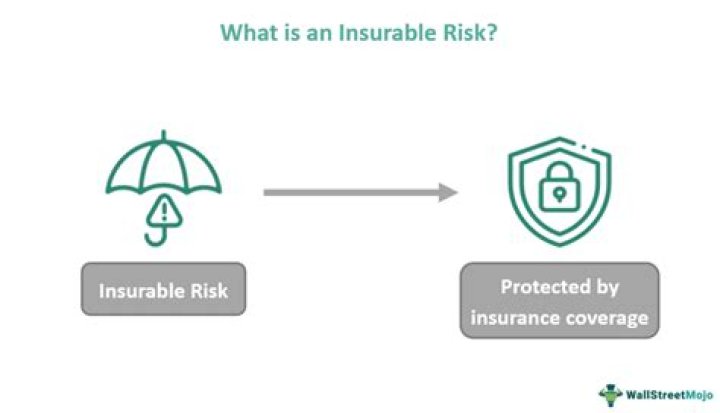 What is an Insurable Risk?

Insurable Risk

Protected by insurance coverage

WallStreetMojo